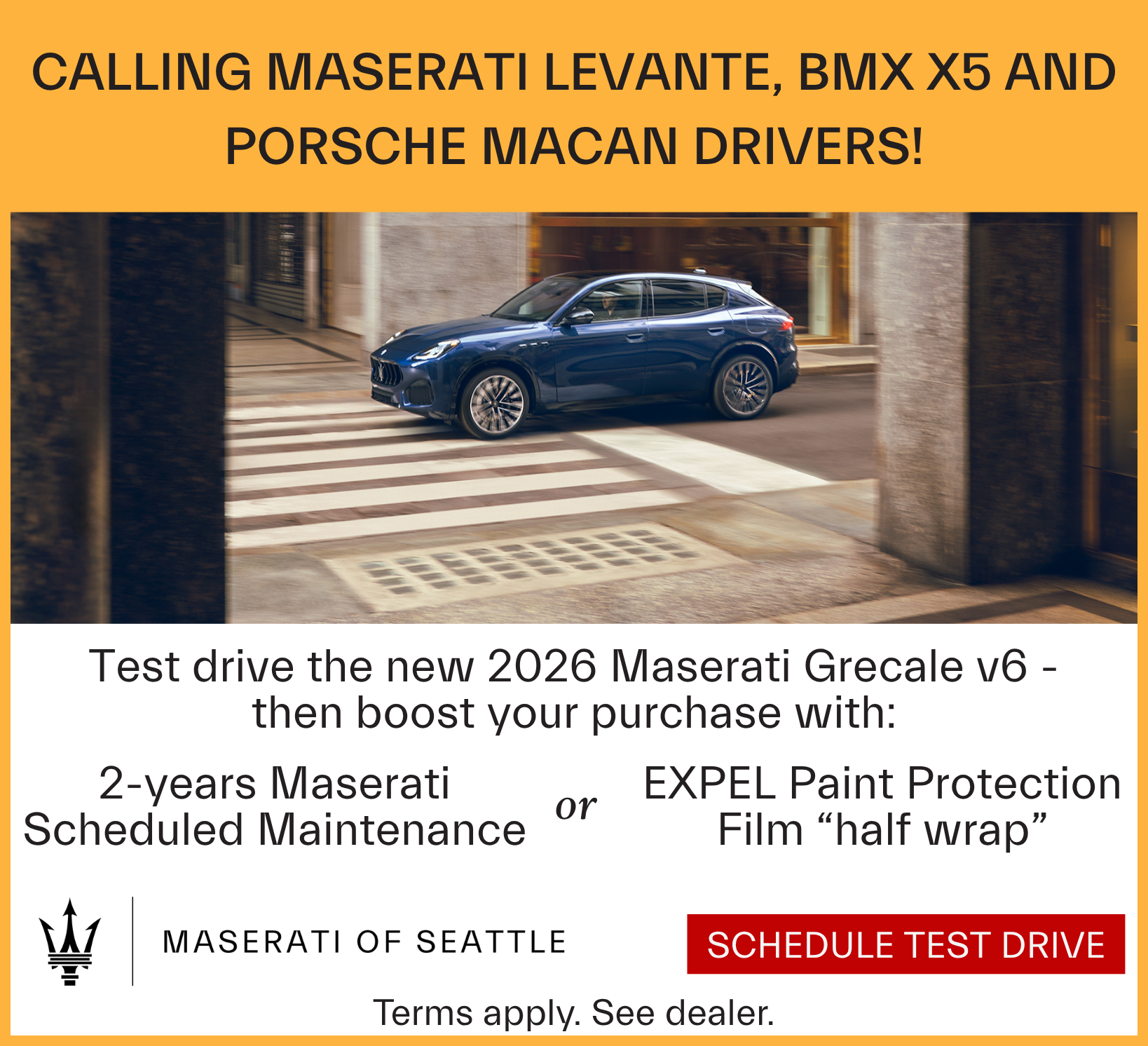 CALLING MASERATI LEVANTE, BMX X5 AND PORSCHE MACAN DRIVERS!

Test drive the new 2026 Maserati Grecale v6 - then boost your purchase with:

2-years Maserati Scheduled Maintenance

or

EXPEL Paint Protection Film “half wrap”

MASERATI OF SEATTLE

SCHEDULE TEST DRIVE

Terms apply. See dealer.